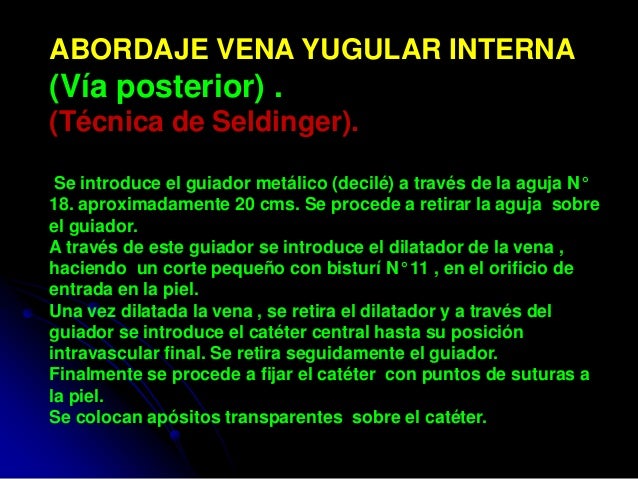 ABORDAJE VENA YUGULAR INTERNA
(Vía posterior) .
(Técnica de Seldinger).

Se introduce el guiador metálico (decilé) a través de la aguja N° 18. aproximadamente 20 cms. Se procede a retirar la aguja sobre el guiador.
A través de este guiador se introduce el dilatador de la vena , haciendo un corte pequeño con bisturí N° 11 , en el orificio de entrada en la piel.
Una vez dilatada la vena , se retira el dilatador y a través del guiador se introduce el catéter central hasta su posición intravascular final. Se retira seguidamente el guiador.
Finalmente se procede a fijar el catéter con puntos de suturas a la piel.
Se colocan apósitos transparentes sobre el catéter.